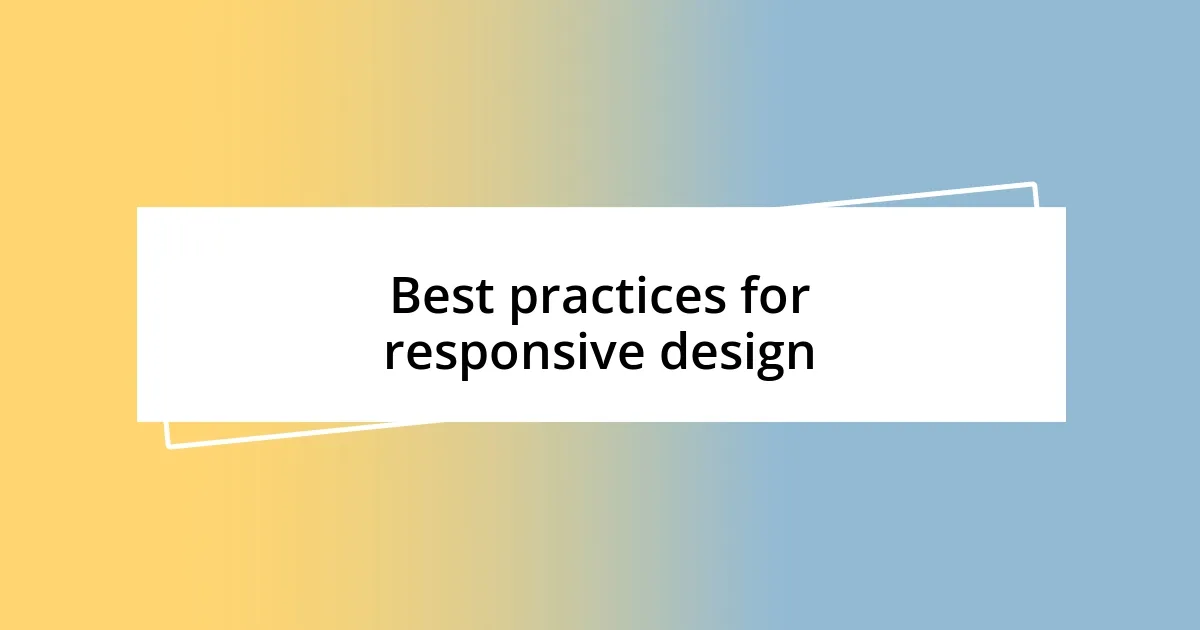 Best practices for responsive design